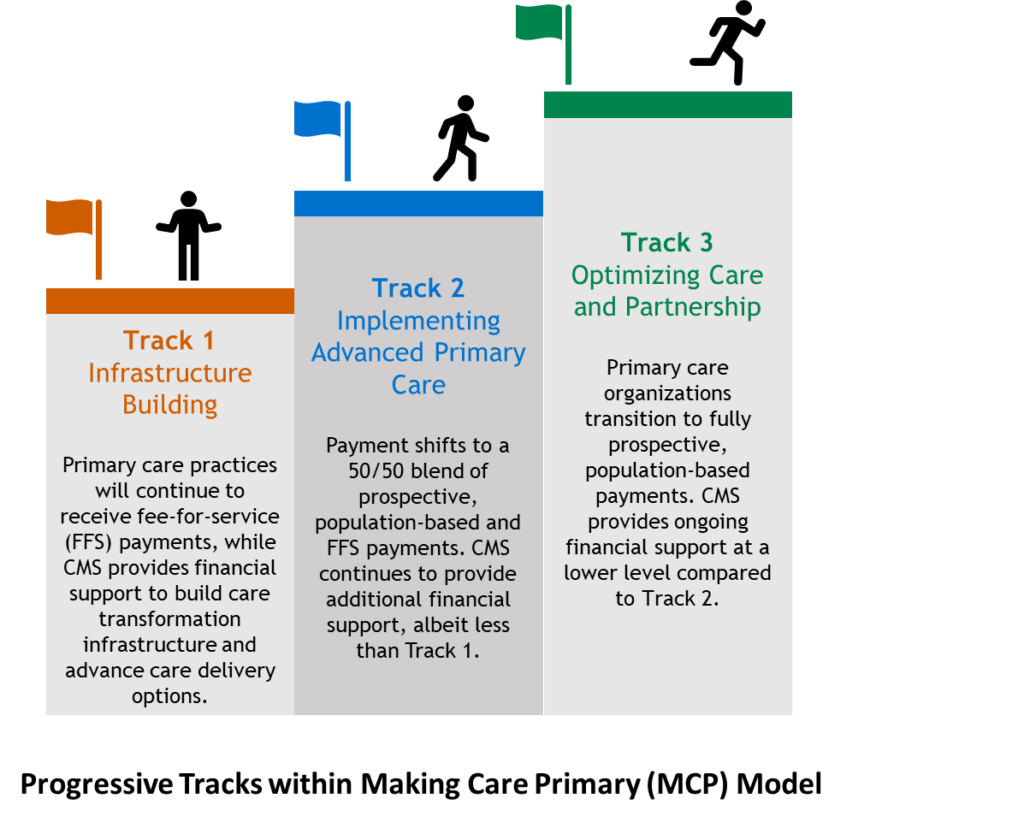 Track 1
Infrastructure Building

Primary care practices will continue to receive fee-for-service (FFS) payments, while CMS provides financial support to build care transformation infrastructure and advance care delivery options.

Track 2
Implementing Advanced Primary Care

Payment shifts to a 50/50 blend of prospective, population-based and FFS payments. CMS continues to provide additional financial support, albeit less than Track 1.

Track 3
Optimizing Care and Partnership

Primary care organizations transition to fully prospective, population-based payments. CMS provides ongoing financial support at a lower level compared to Track 2.

Progressive Tracks within Making Care Primary (MCP) Model